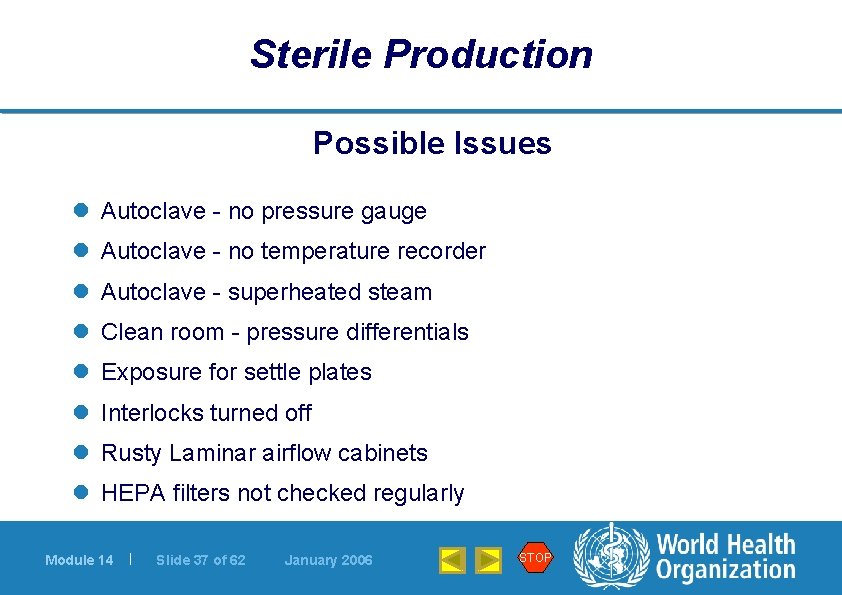 Sterile Production

Possible Issues

- Autoclave - no pressure gauge
- Autoclave - no temperature recorder
- Autoclave - superheated steam
- Clean room - pressure differentials
- Exposure for settle plates
- Interlocks turned off
- Rusty Laminar airflow cabinets
- HEPA filters not checked regularly

Module 14 | Slide 37 of 62 January 2006

STOP

World Health Organization